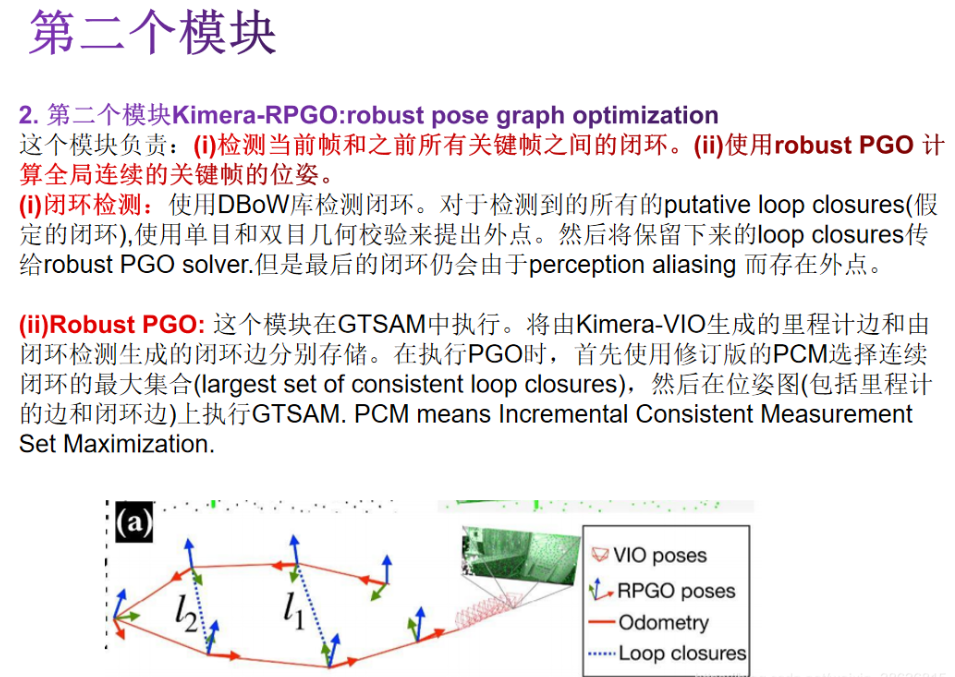 第二个模块

2. 第二个模块Kimera-RPGO:robust pose graph optimization
这个模块负责：(i)检测当前帧和之前所有关键帧之间的闭环。(ii)使用robust PGO 计算全局连续的关键帧的位姿。
(i)闭环检测：使用DBoW库检测闭环。对于检测到的所有的putative loop closures(假定的闭环),使用单目和双目几何校验来提出外点。然后将保留下来的loop closures传给robust PGO solver.但是最后的闭环仍会由于perception aliasing 而存在外点。

(ii)Robust PGO: 这个模块在GTSAM中执行。将由Kimera-VIO生成的里程计边和由闭环检测生成的闭环边分别存储。在执行PGO时，首先使用修订版的PCM选择连续闭环的最大集合(largest set of consistent loop closures)，然后在位姿图(包括里程计的边和闭环边)上执行GTSAM. PCM means Incremental Consistent Measurement Set Maximization.

(a)

$l_2$

$l_1$

VIO poses
RPGO poses
Odometry
Loop closures